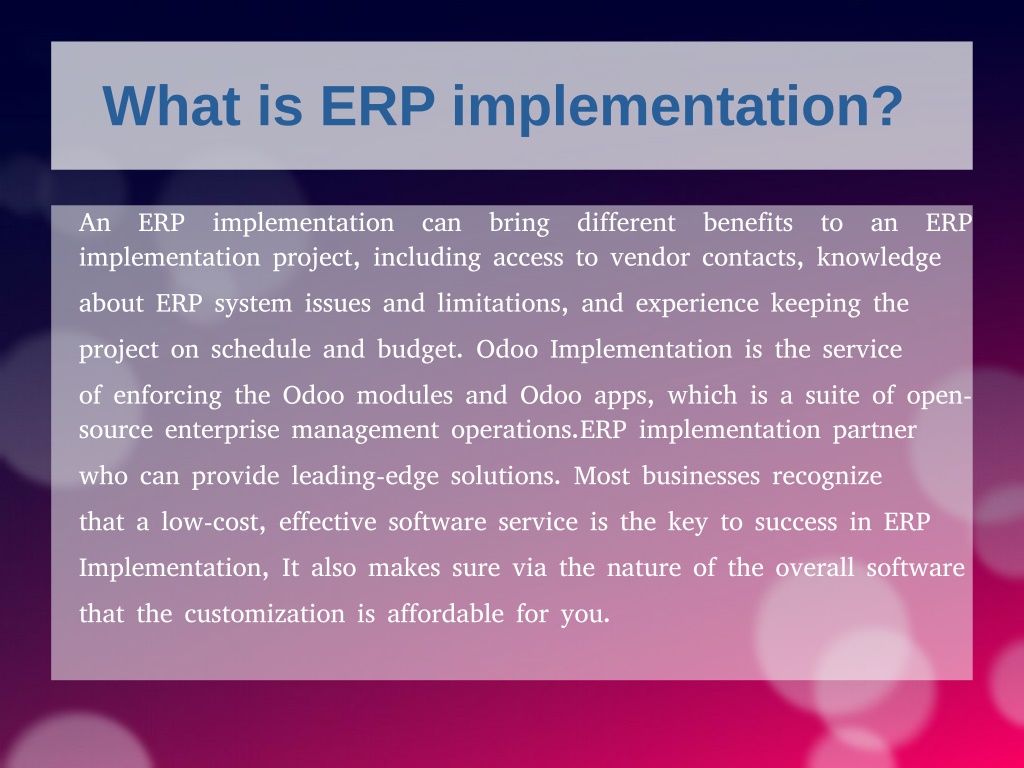 What is ERP implementation?

An ERP implementation can bring different benefits to an ERP implementation project, including access to vendor contacts, knowledge about ERP system issues and limitations, and experience keeping the project on schedule and budget. Odoo Implementation is the service of enforcing the Odoo modules and Odoo apps, which is a suite of open-source enterprise management operations.ERP implementation partner who can provide leading-edge solutions. Most businesses recognize that a low-cost, effective software service is the key to success in ERP Implementation, It also makes sure via the nature of the overall software that the customization is affordable for you.